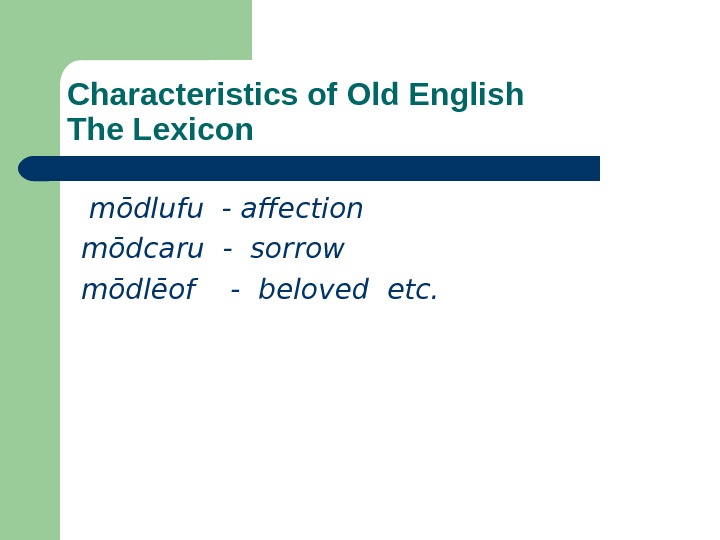 Characteristics of Old English
The Lexicon

mōdlufu - affection
mōdcaru - sorrow
mōdlēof - beloved etc.